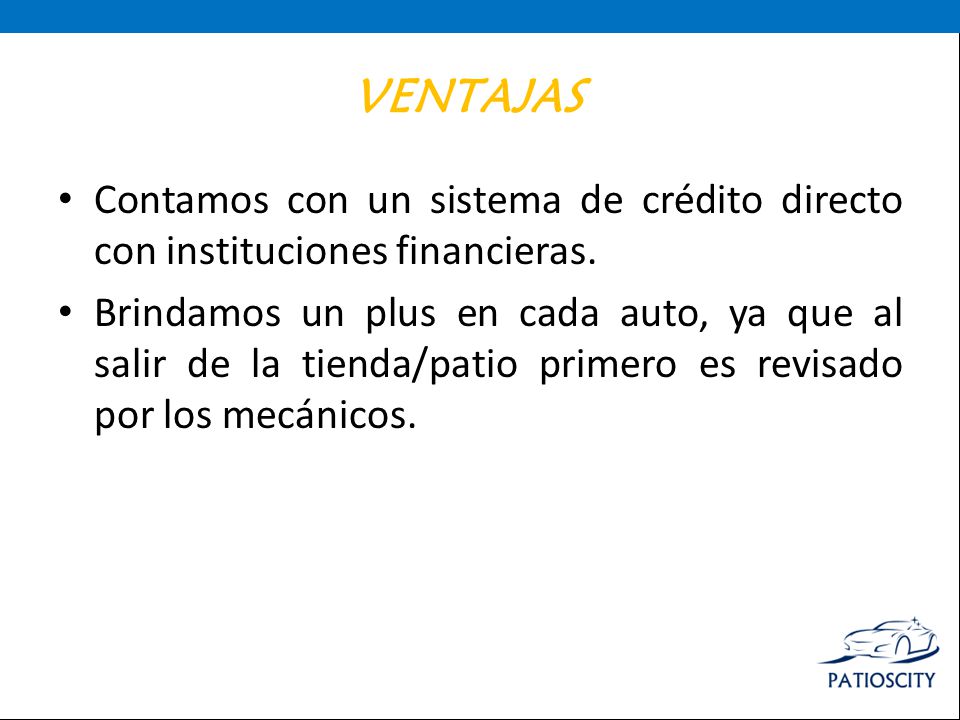 VENTAJAS

• Contamos con un sistema de crédito directo con instituciones financieras.

• Brindamos un plus en cada auto, ya que al salir de la tienda/patio primero es revisado por los mecánicos.

PATIOSCITY